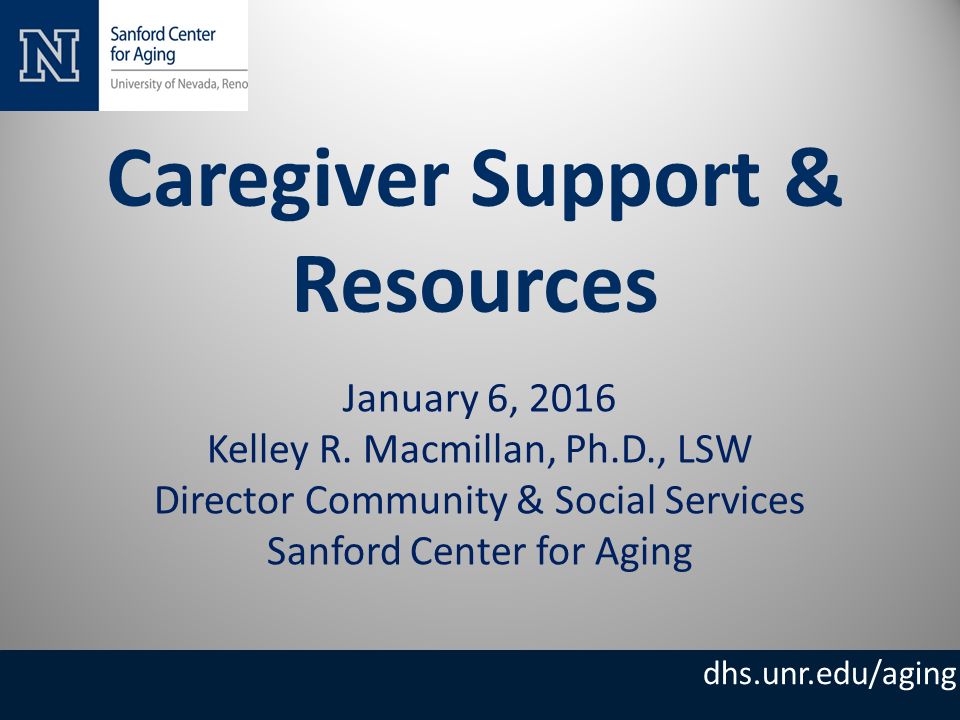 N

Sanford Center for Aging
University of Nevada, Reno

Caregiver Support & Resources

January 6, 2016
Kelley R. Macmillan, Ph.D., LSW
Director Community & Social Services
Sanford Center for Aging

dhs.unr.edu/aging